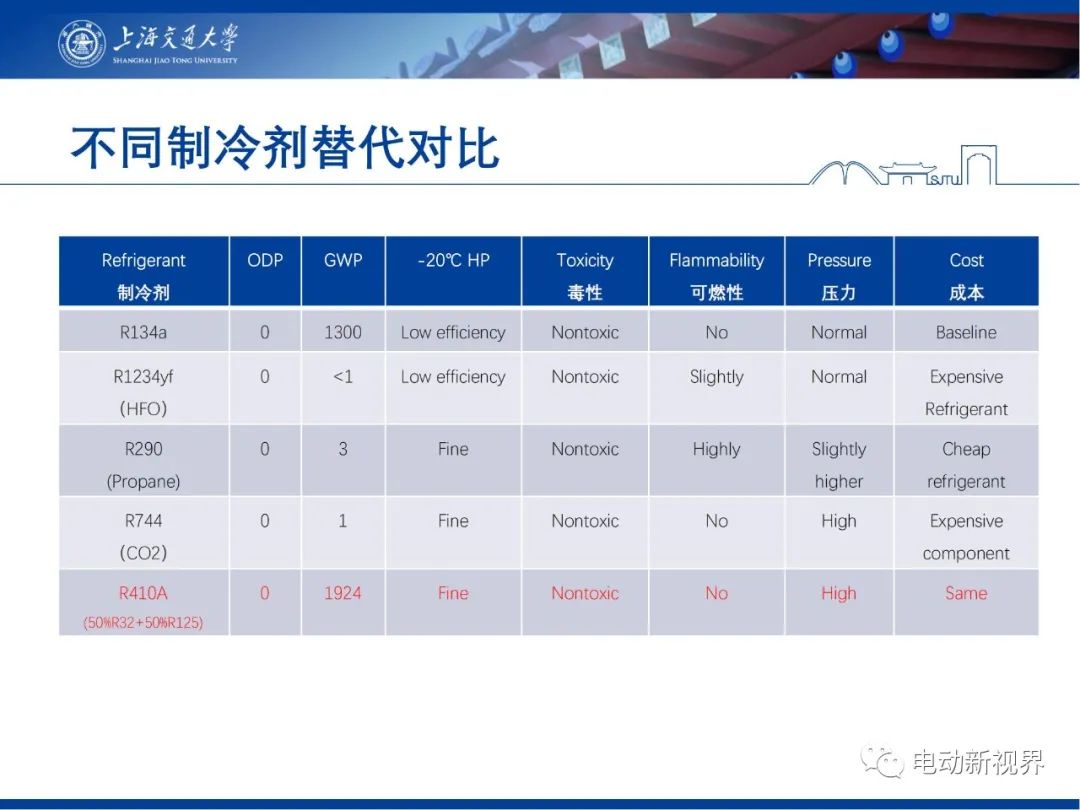 上海交通大学
SHANGHAI JIAO TONG UNIVERSITY

不同制冷剂替代对比

| Refrigerant 制冷剂 | ODP | GWP | -20℃ HP | Toxicity 毒性 | Flammability 可燃性 | Pressure 压力 | Cost 成本 |
|---|---|---|---|---|---|---|---|
| R134a | 0 | 1300 | Low efficiency | Nontoxic | No | Normal | Baseline |
| R1234yf (HFO) | 0 | <1 | Low efficiency | Nontoxic | Slightly | Normal | Expensive Refrigerant |
| R290 (Propane) | 0 | 3 | Fine | Nontoxic | Highly | Slightly higher | Cheap refrigerant |
| R744 (CO2) | 0 | 1 | Fine | Nontoxic | No | High | Expensive component |
| R410A (50%R32+50%R125) | 0 | 1924 | Fine | Nontoxic | No | High | Same |

电动新视界